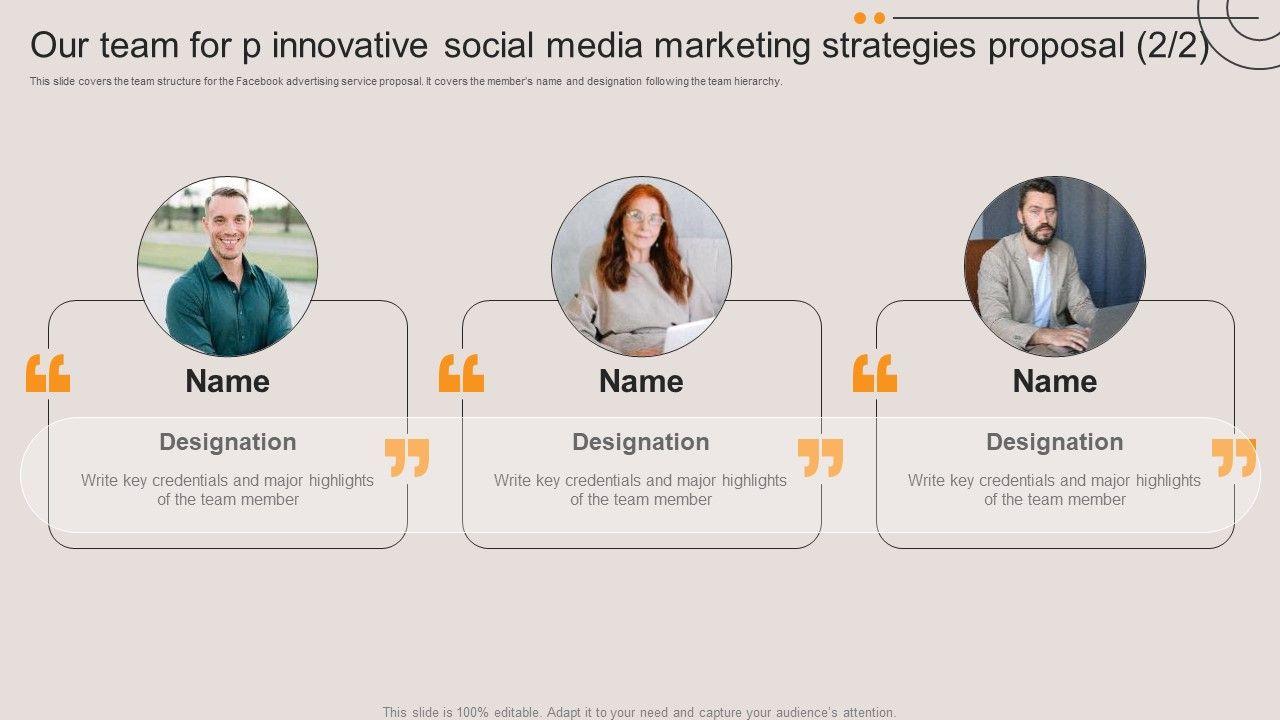 Our team for p innovative social media marketing strategies proposal (2/2)

This slide covers the team structure for the Facebook advertising service proposal. It covers the member's name and designation following the team hierarchy.

Name

Designation

Write key credentials and major highlights of the team member

Name

Designation

Write key credentials and major highlights of the team member

Name

Designation

Write key credentials and major highlights of the team member

This slide is 100% editable. Adapt it to your need and capture your audience's attention.